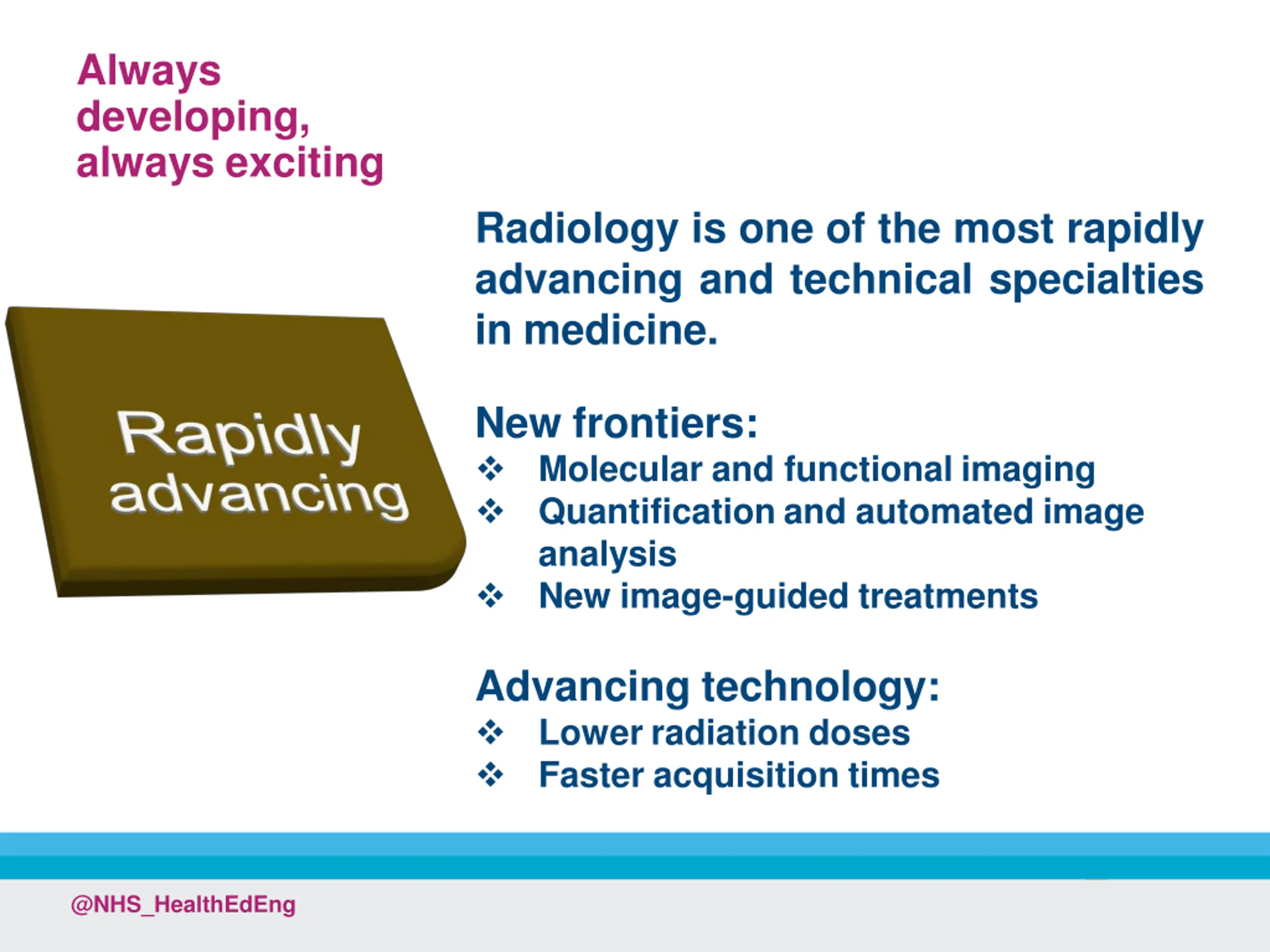 Always developing, always exciting

Rapidly advancing

Radiology is one of the most rapidly advancing and technical specialties in medicine.

New frontiers:
❖ Molecular and functional imaging
❖ Quantification and automated image analysis
❖ New image-guided treatments

Advancing technology:
❖ Lower radiation doses
❖ Faster acquisition times

@NHS_HealthEdEng